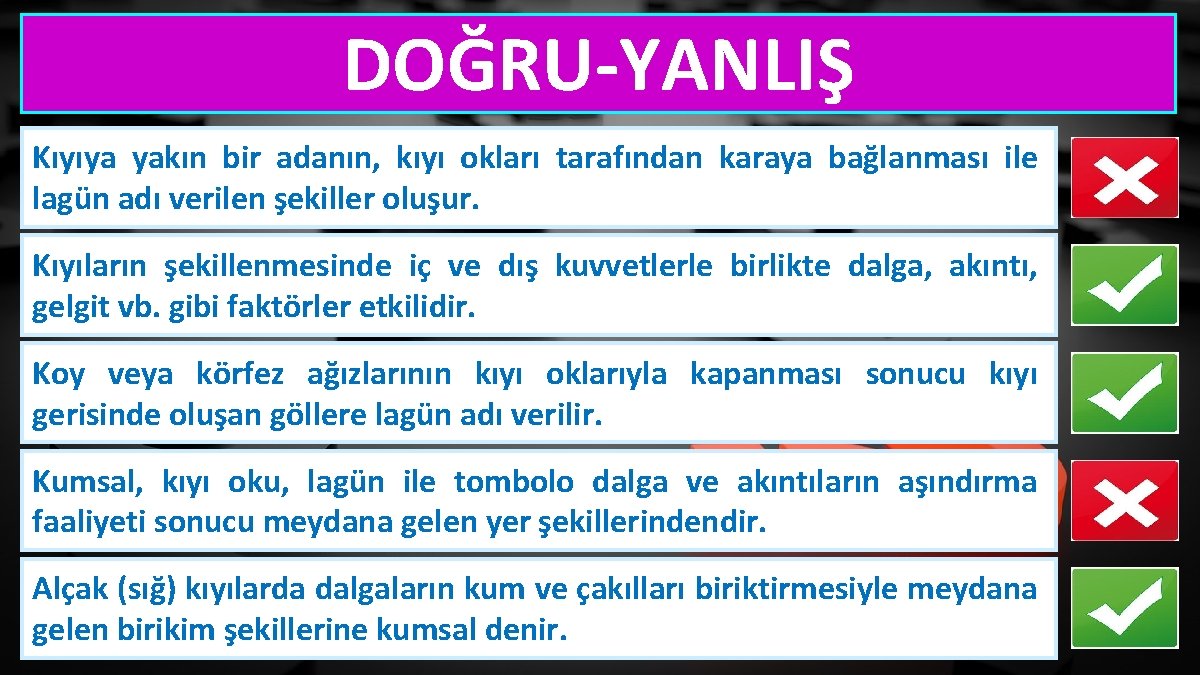 DOĞRU-YANLIŞ

Kıyıya yakın bir adanın, kıyı okları tarafından karaya bağlanması ile lagün adı verilen şekiller oluşur.

Kıyıların şekillenmesinde iç ve dış kuvvetlerle birlikte dalga, akıntı, gelgit vb. gibi faktörler etkilidir.

Koy veya körfez ağızlarının kıyı oklarıyla kapanması sonucu kıyı gerisinde oluşan göllere lagün adı verilir.

Kumsal, kıyı oku, lagün ile tombolo dalga ve akıntıların aşındırma faaliyeti sonucu meydana gelen yer şekillerindendir.

Alçak (sığ) kıyılarda dalgaların kum ve çakılları biriktirmesiyle meydana gelen birikim şekillerine kumsal denir.